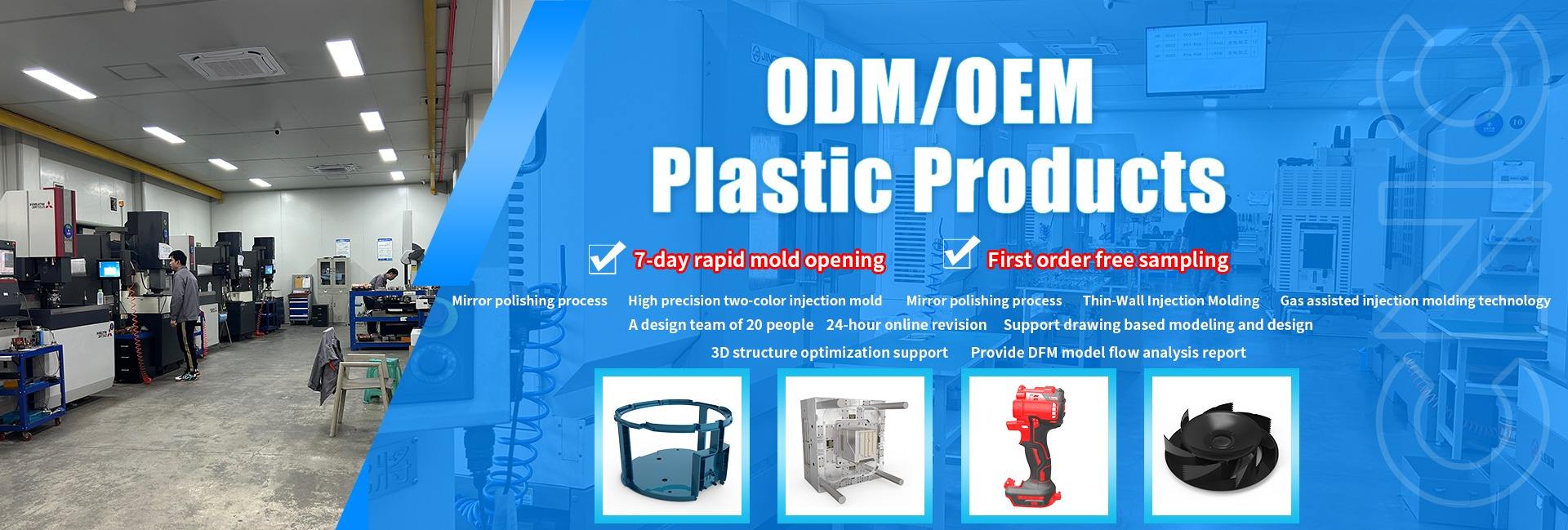 ODM/OEM
Plastic Products

7-day rapid mold opening
First order free sampling

Mirror polishing process   High precision two-color injection mold   Mirror polishing process   Thin-Wall Injection Molding   Gas assisted injection molding technology
A design team of 20 people   24-hour online revision   Support drawing based modeling and design
3D structure optimization support   Provide DFM model flow analysis report